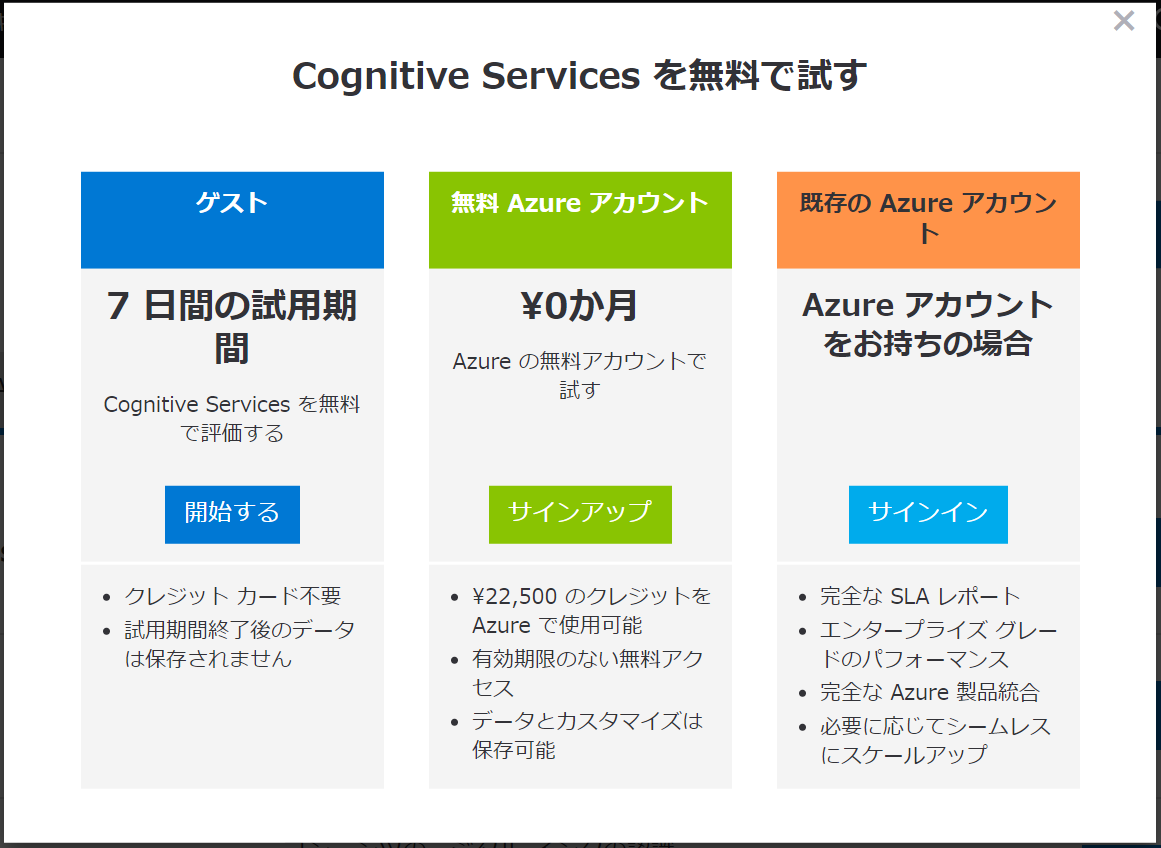 ×

Cognitive Services を無料で試す

ゲスト

7 日間の試用期間

Cognitive Services を無料で評価する

開始する

- クレジット カード不要
- 試用期間終了後のデータは保存されません

無料 Azure アカウント

¥0か月

Azure の無料アカウントで試す

サインアップ

- ¥22,500 のクレジットを Azure で使用可能
- 有効期限のない無料アクセス
- データとカスタマイズは保存可能

既存の Azure アカウント

Azure アカウントをお持ちの場合

サインイン

- 完全な SLA レポート
- エンタープライズ グレードのパフォーマンス
- 完全な Azure 製品統合
- 必要に応じてシームレスにスケールアップ